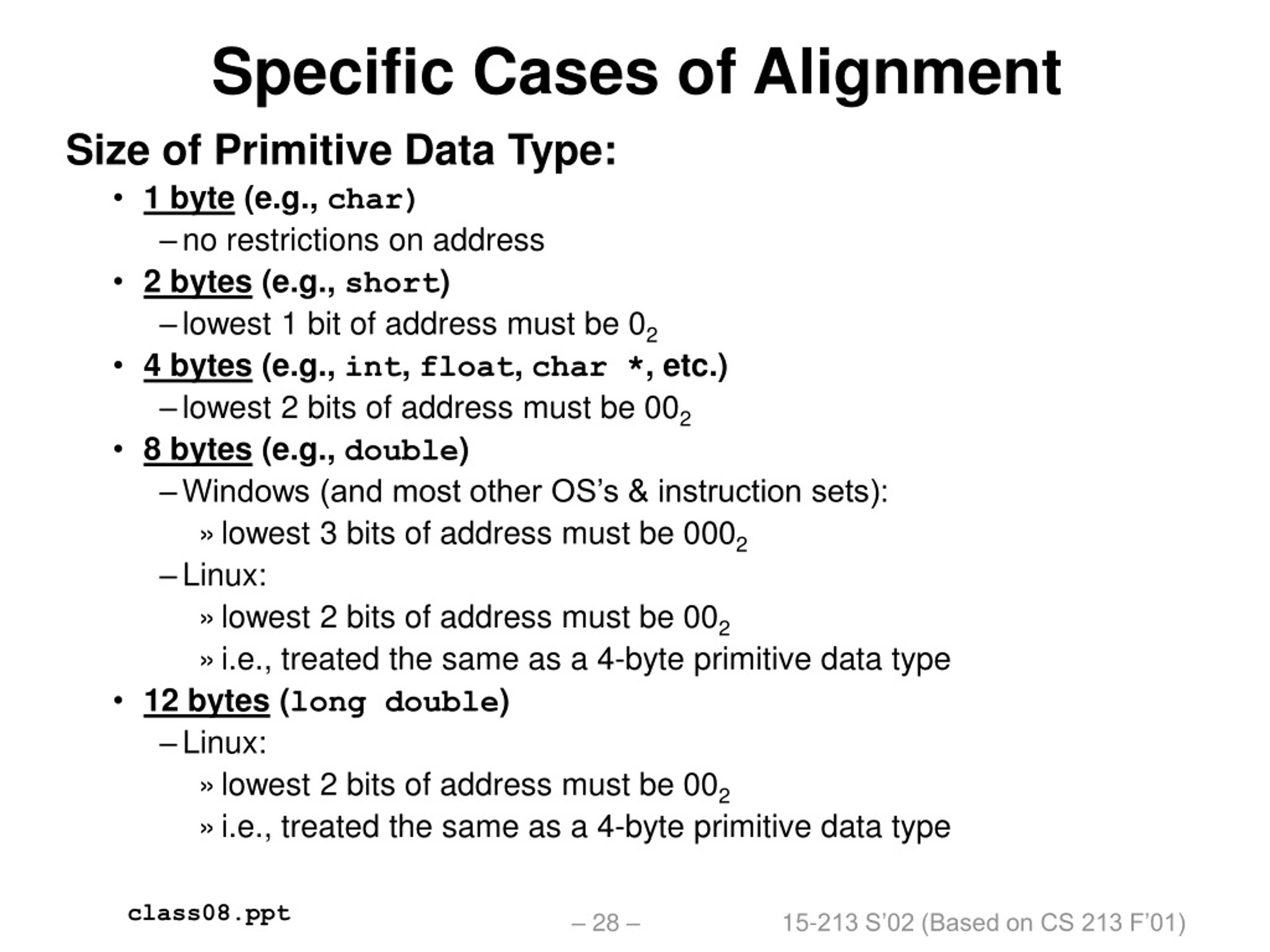 Specific Cases of Alignment

Size of Primitive Data Type:

• 1 byte (e.g., char)
– no restrictions on address
• 2 bytes (e.g., short)
– lowest 1 bit of address must be $0_2$
• 4 bytes (e.g., int, float, char *, etc.)
– lowest 2 bits of address must be $00_2$
• 8 bytes (e.g., double)
– Windows (and most other OS's & instruction sets):
» lowest 3 bits of address must be $000_2$
– Linux:
» lowest 2 bits of address must be $00_2$
» i.e., treated the same as a 4-byte primitive data type
• 12 bytes (long double)
– Linux:
» lowest 2 bits of address must be $00_2$
» i.e., treated the same as a 4-byte primitive data type

class08.ppt
– 28 –
15-213 S'02 (Based on CS 213 F'01)